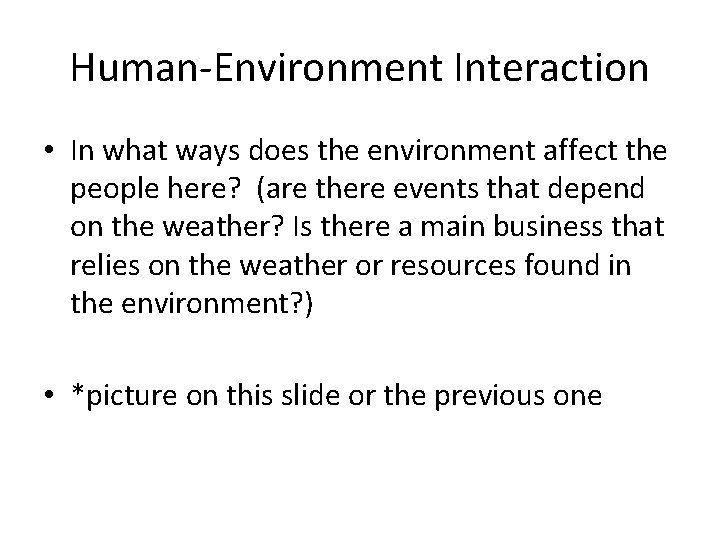 Human-Environment Interaction

• In what ways does the environment affect the people here? (are there events that depend on the weather? Is there a main business that relies on the weather or resources found in the environment?)

• *picture on this slide or the previous one